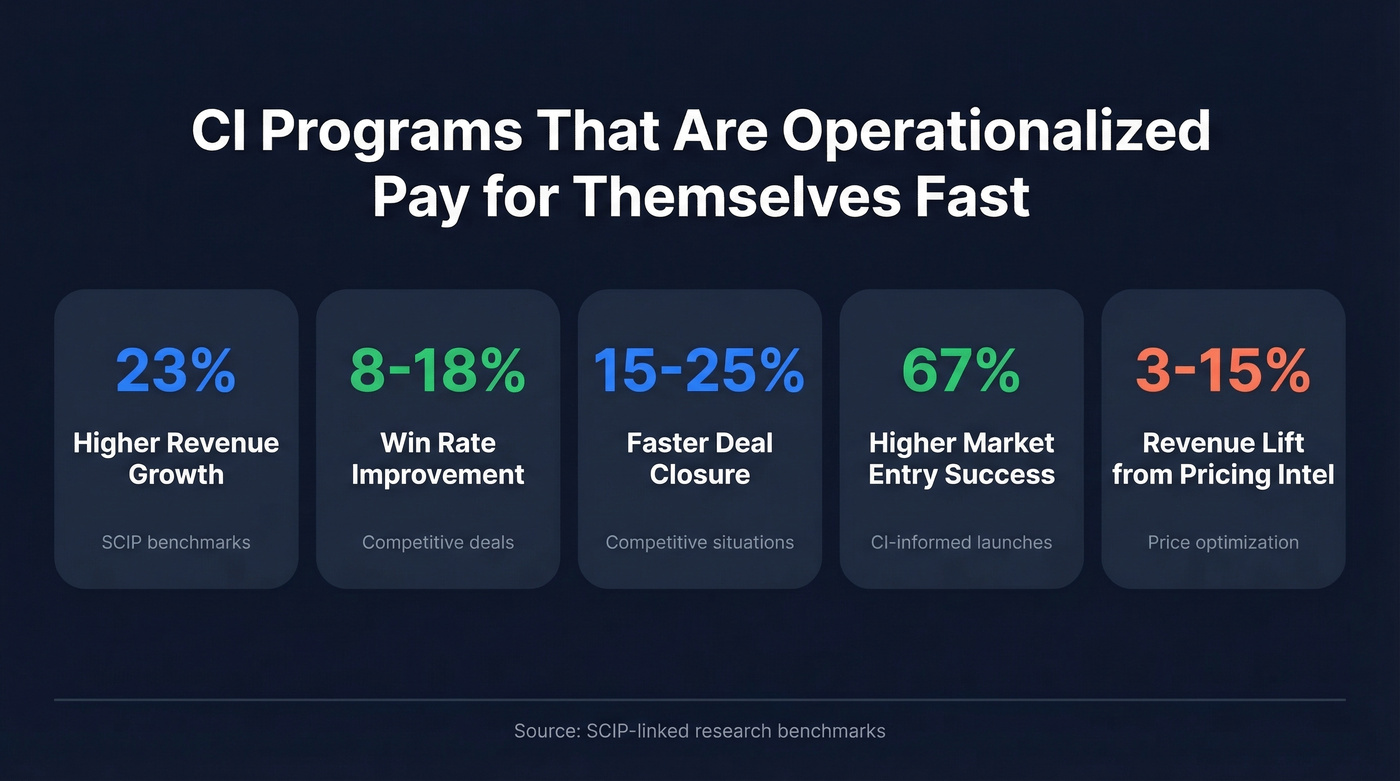 CI Programs That Are Operationalized Pay for Themselves Fast

23%

Higher Revenue Growth

SCIP benchmarks

8-18%

Win Rate Improvement

Competitive deals

15-25%

Faster Deal Closure

Competitive situations

67%

Higher Market Entry Success

CI-informed launches

3-15%

Revenue Lift from Pricing Intel

Price optimization

Source: SCIP-linked research benchmarks